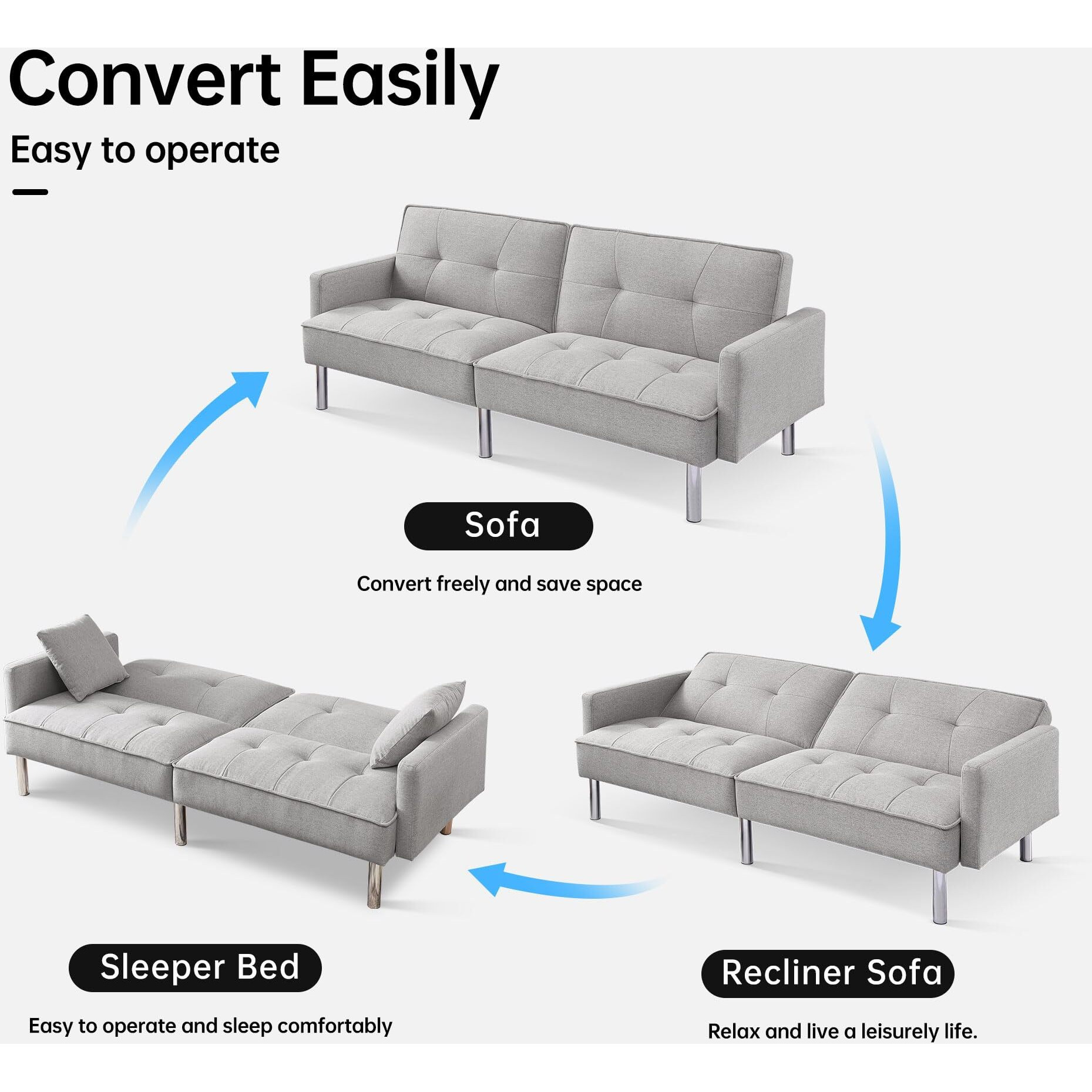 Convert Easily

Easy to operate

Sofa

Convert freely and save space

Sleeper Bed

Easy to operate and sleep comfortably

Recliner Sofa

Relax and live a leisurely life.